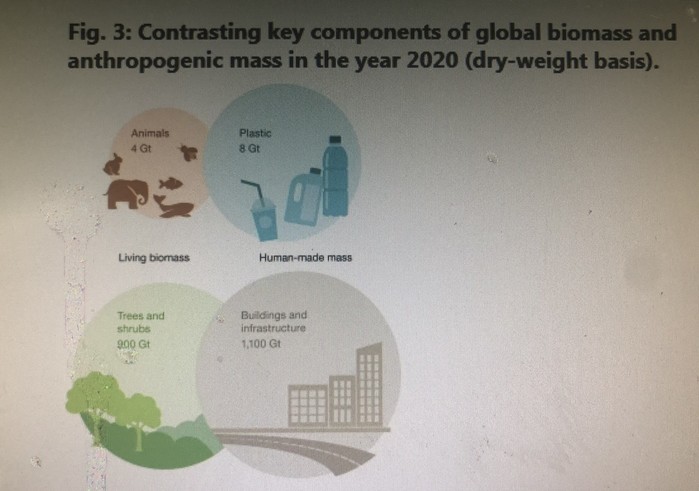 Fig. 3: Contrasting key components of global biomass and anthropogenic mass in the year 2020 (dry-weight basis).

Animals
4 Gt

Plastic
8 Gt

Living biomass

Human-made mass

Trees and shrubs
900 Gt

Buildings and infrastructure
1,100 Gt